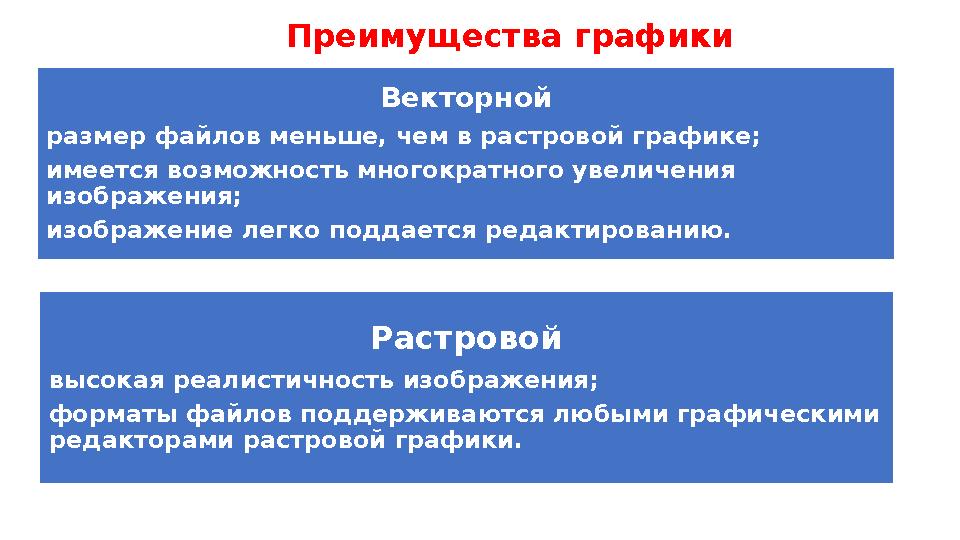 Преимущества графики

Векторной

размер файлов меньше, чем в растровой графике;

имеется возможность многократного увеличения изображения;

изображение легко поддается редактированию.

Растровой

высокая реалистичность изображения;

форматы файлов поддерживаются любыми графическими редакторами растровой графики.